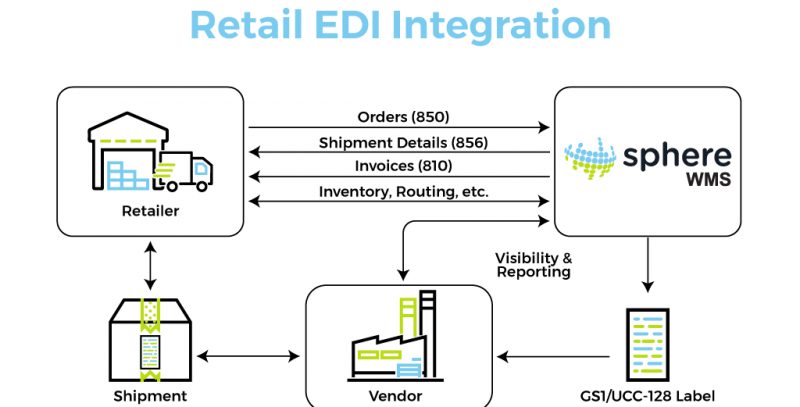 Retail EDI Integration

Retailer

Orders (850)

Shipment Details (856)

Invoices (810)

Inventory, Routing, etc.

sphere
WMS

Visibility & Reporting

Shipment

Vendor

GS1/UCC-128 Label